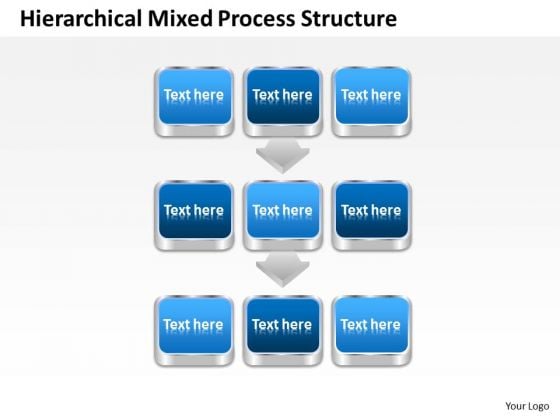 Hierarchical Mixed Process Structure

Text here

Text here

Text here

Text here

Text here

Text here

Text here

Text here

Text here

Your Logo